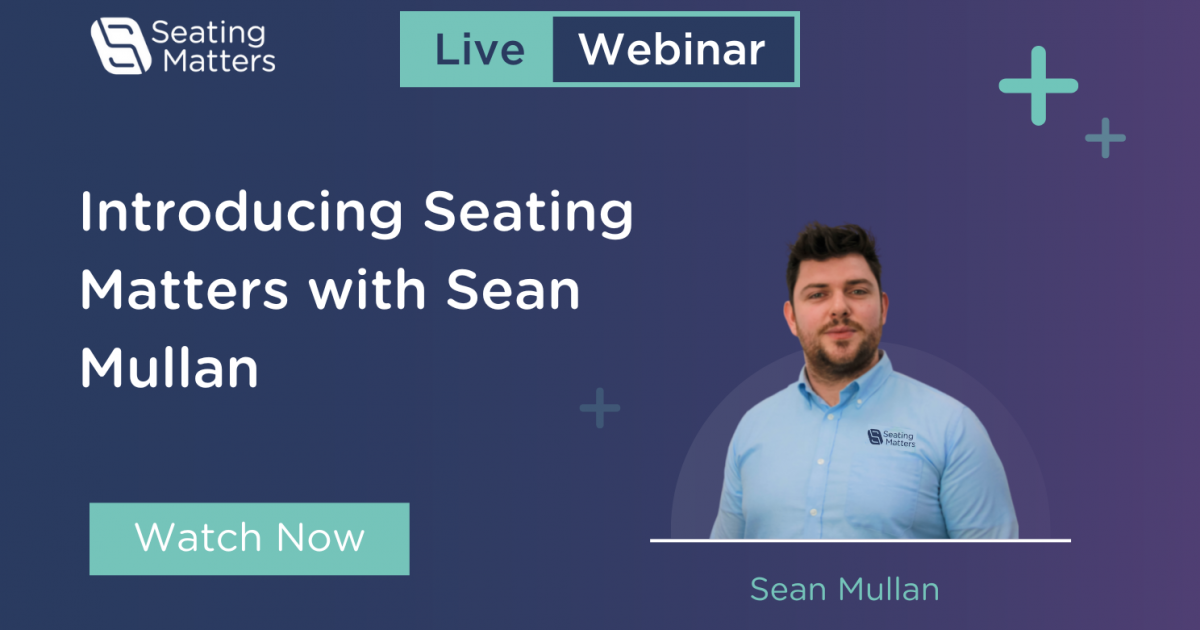 Seating Matters

Live Webinar

Introducing Seating Matters with Sean Mullan

Seating Matters

Watch Now

Sean Mullan